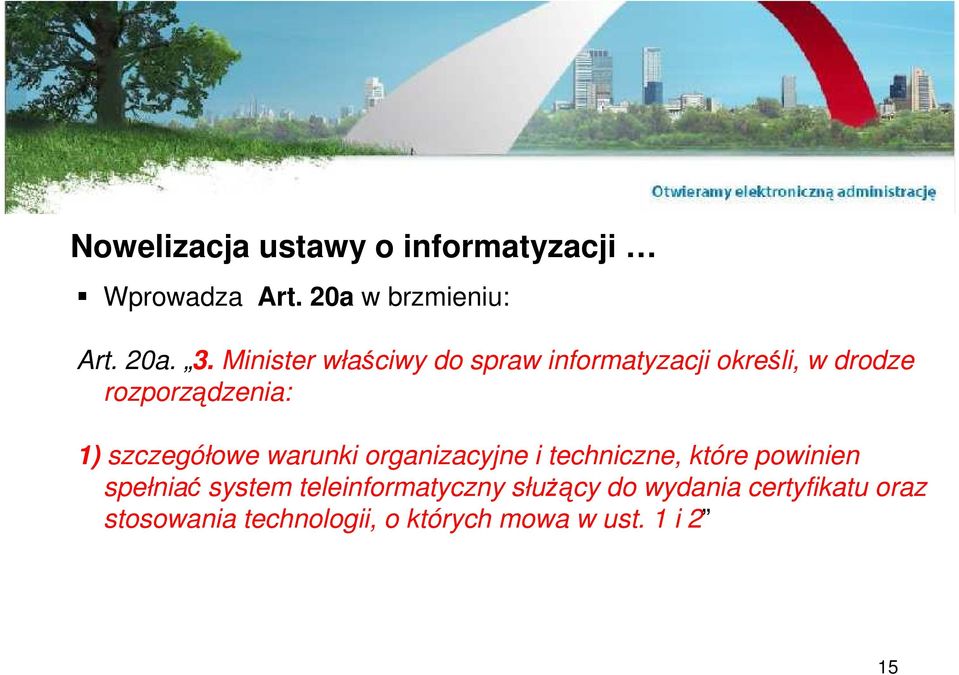 Otwieramy elektroniczną administrację

Nowelizacja ustawy o informatyzacji …

▪ Wprowadza Art. 20a w brzmieniu:

Art. 20a. „3. Minister właściwy do spraw informatyzacji określi, w drodze rozporządzenia:

1) szczegółowe warunki organizacyjne i techniczne, które powinien spełniać system teleinformatyczny służący do wydania certyfikatu oraz stosowania technologii, o których mowa w ust. 1 i 2”

15